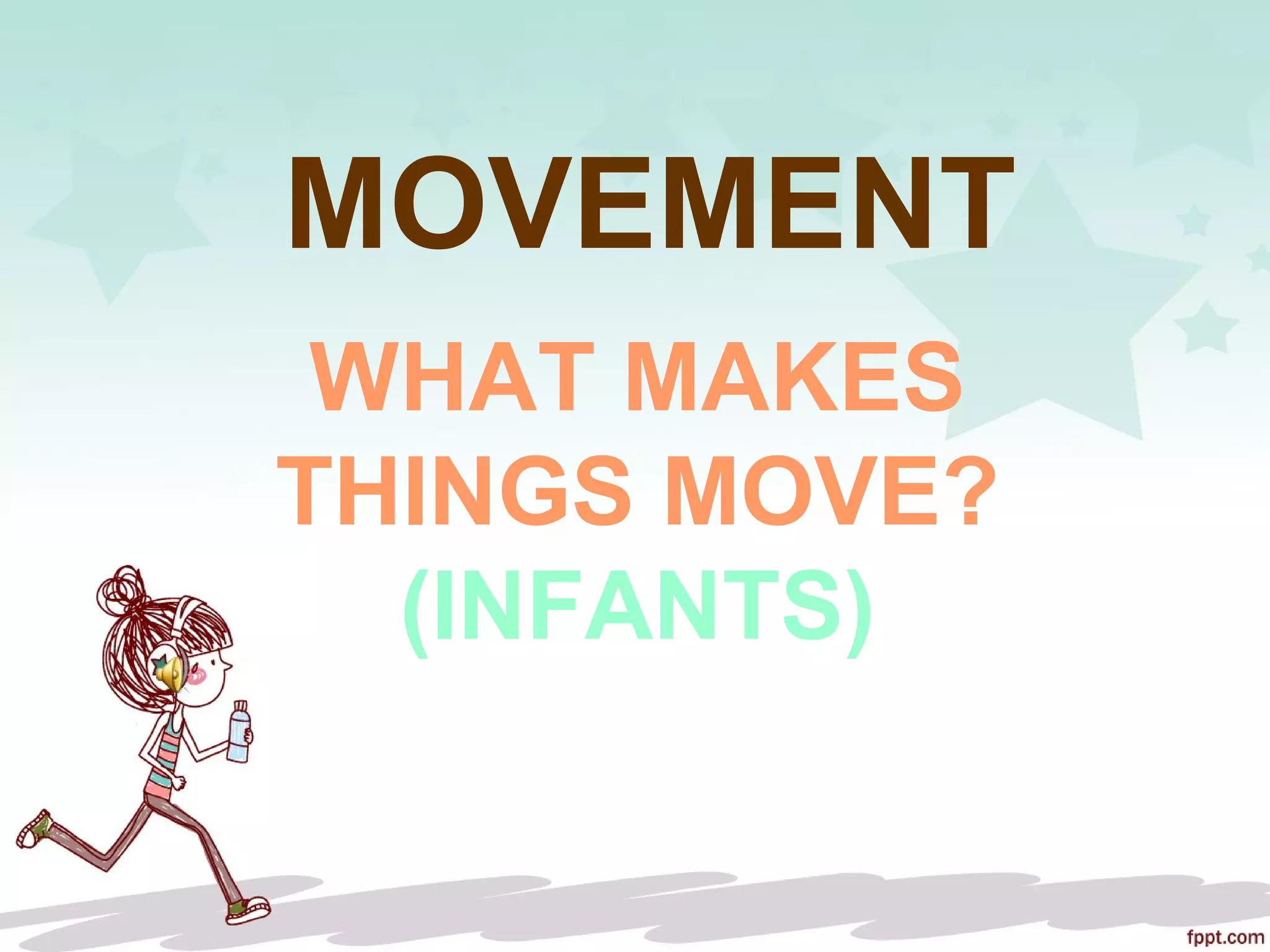 MOVEMENT

WHAT MAKES THINGS MOVE? (INFANTS)

fppt.com